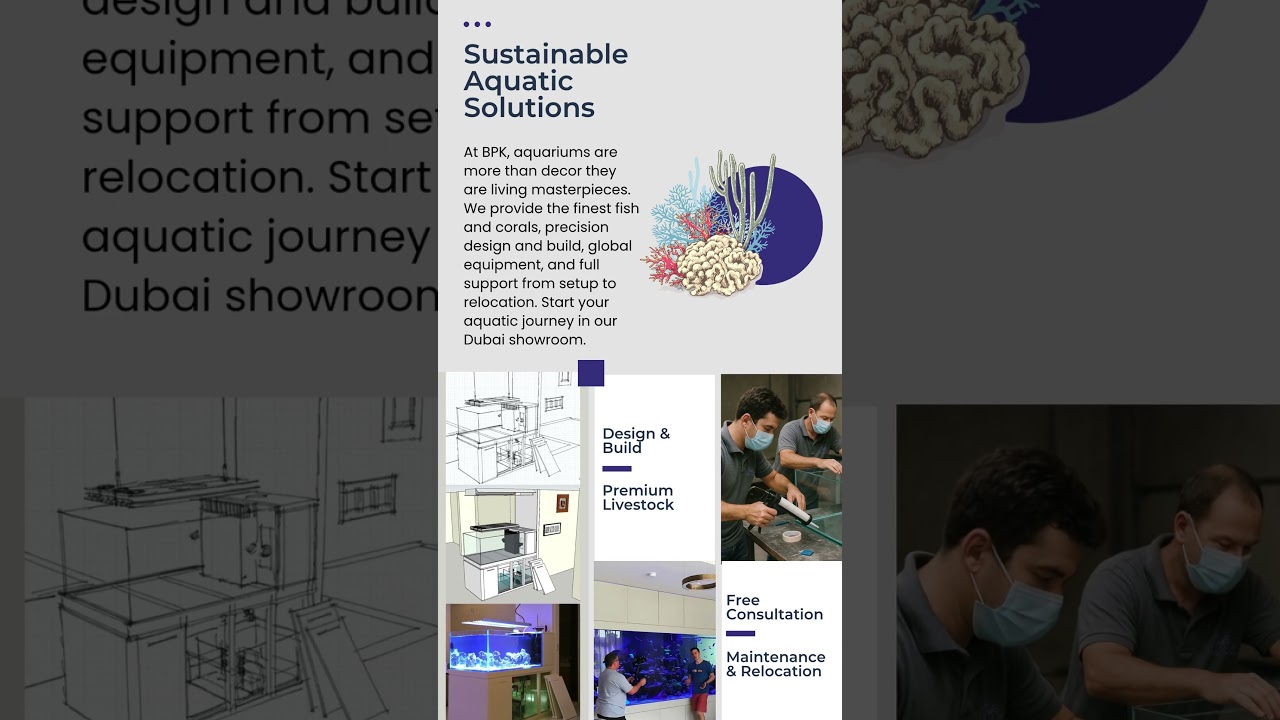 Sustainable Aquatic Solutions

At BPK, aquariums are more than decor they are living masterpieces. We provide the finest fish and corals, precision design and build, global equipment, and full support from setup to relocation. Start your aquatic journey in our Dubai showroom.

Design & Build

Premium Livestock

Free Consultation

Maintenance & Relocation